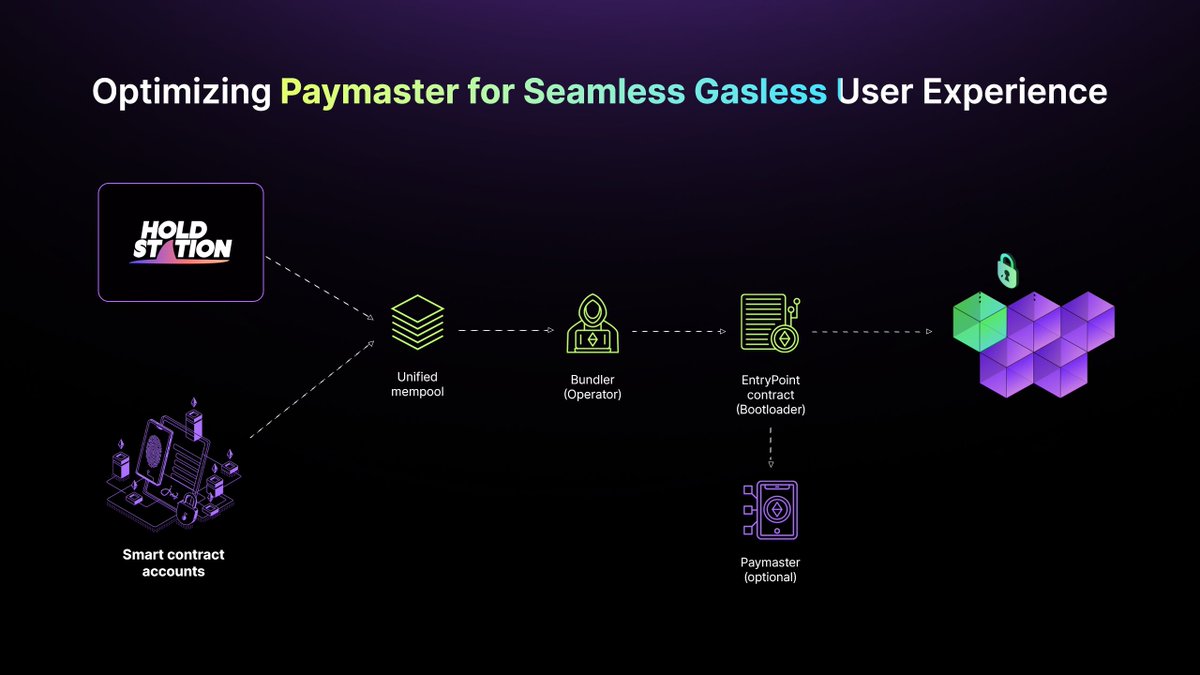 Optimizing Paymaster for Seamless Gasless User Experience

HOLD STATION

Smart contract accounts

Unified mempool

Bundler (Operator)

EntryPoint contract (Bootloader)

Paymaster (optional)